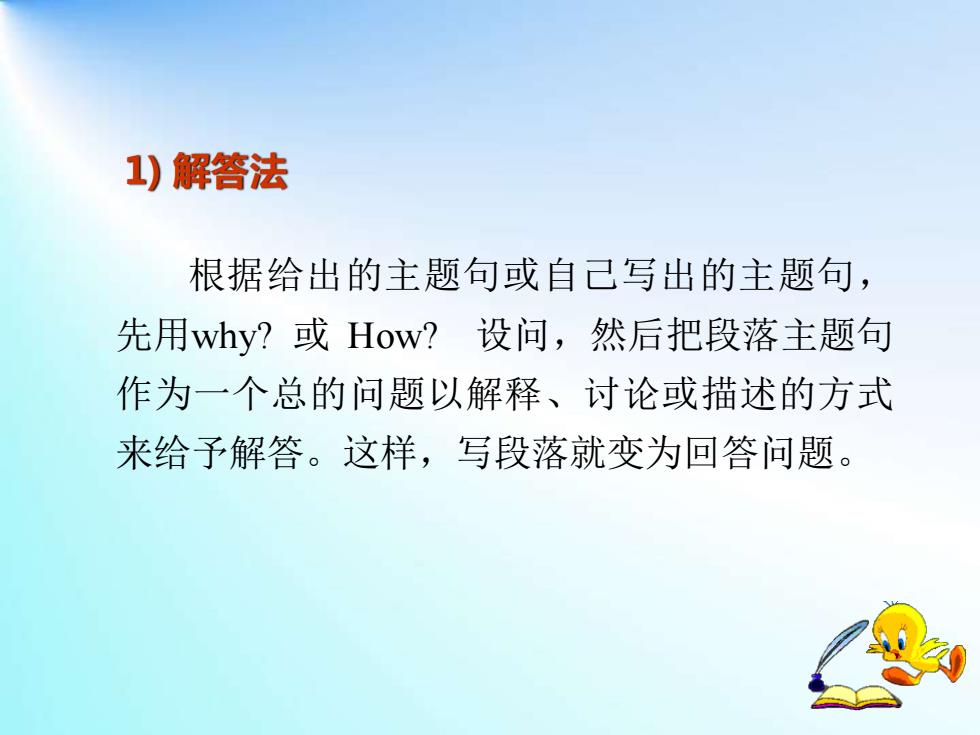 1) 解答法

根据给出的主题句或自己写出的主题句，先用why? 或 How? 设问，然后把段落主题句作为一个总的问题以解释、讨论或描述的方式来给予解答。这样，写段落就变为回答问题。